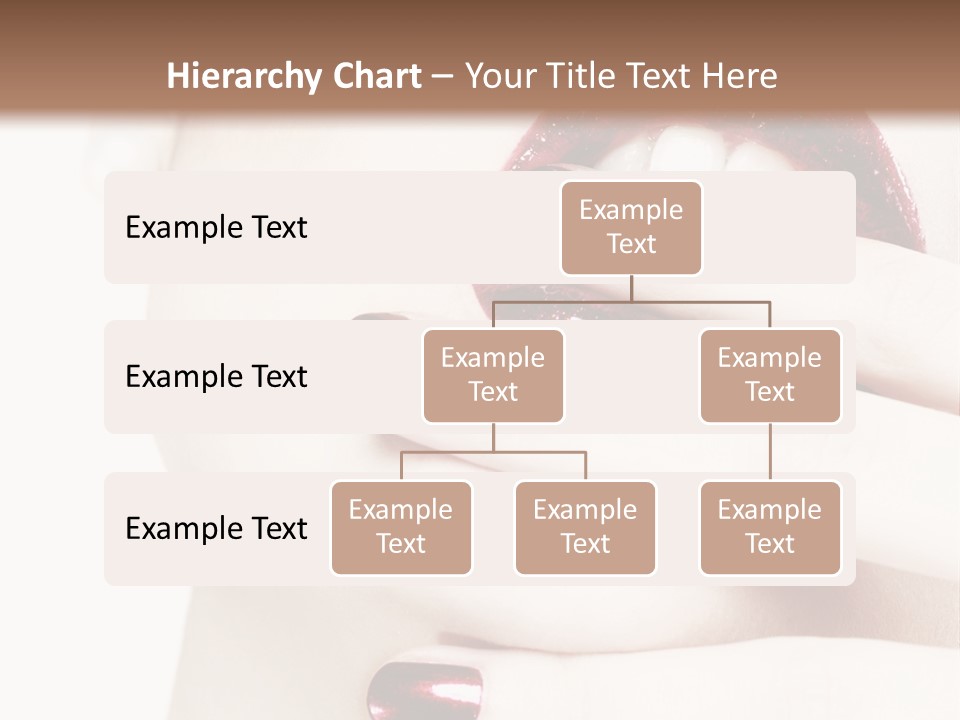 Hierarchy Chart – Your Title Text Here

Example Text

Example Text

Example Text

Example Text

Example Text

Example Text

Example Text

Example Text

Example Text